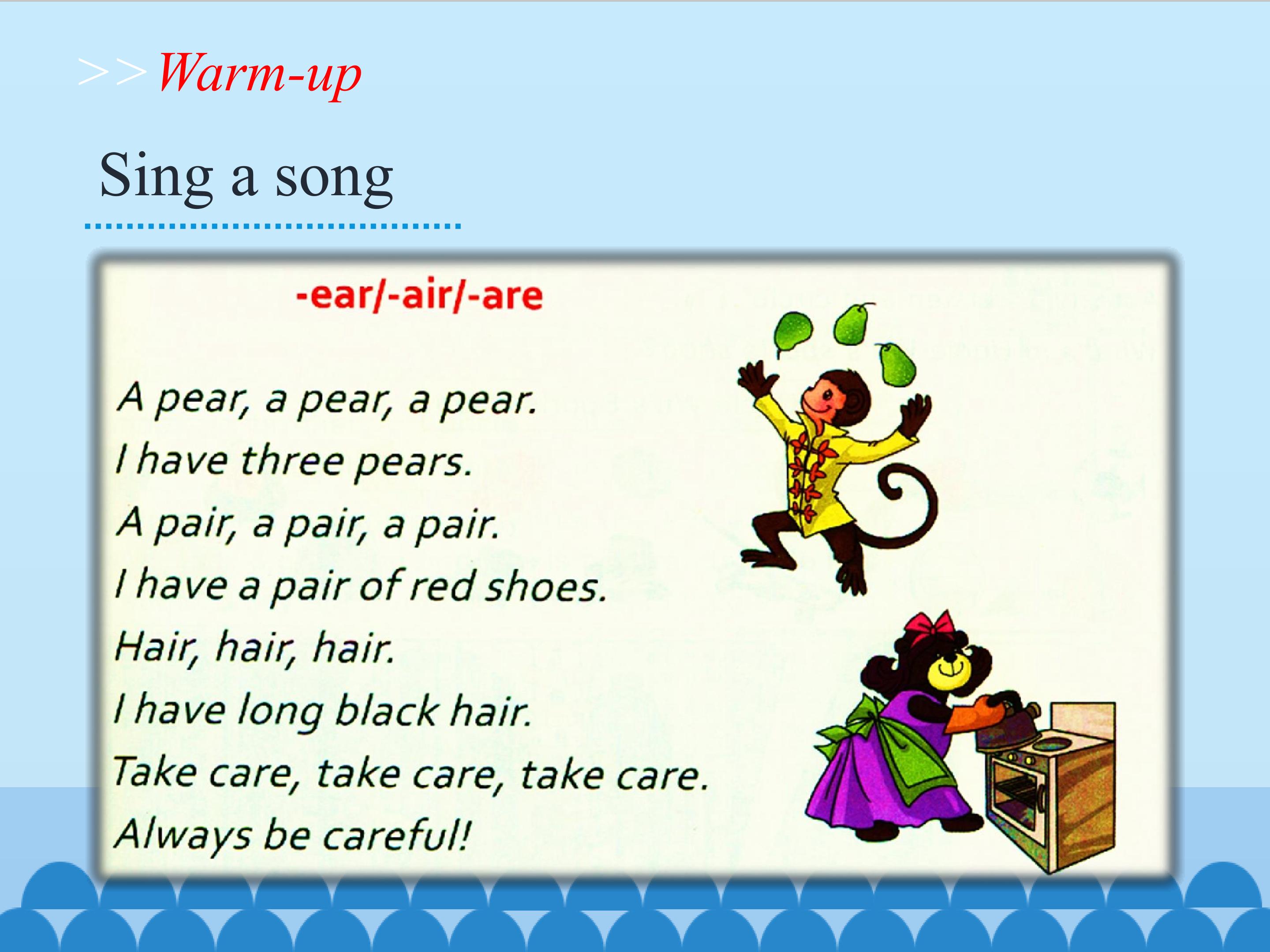 >>Warm-up

Sing a song

-ear/-air/-are

A pear, a pear, a pear.
I have three pears.
A pair, a pair, a pair.
I have a pair of red shoes.
Hair, hair, hair.
I have long black hair.
Take care, take care, take care.
Always be careful!